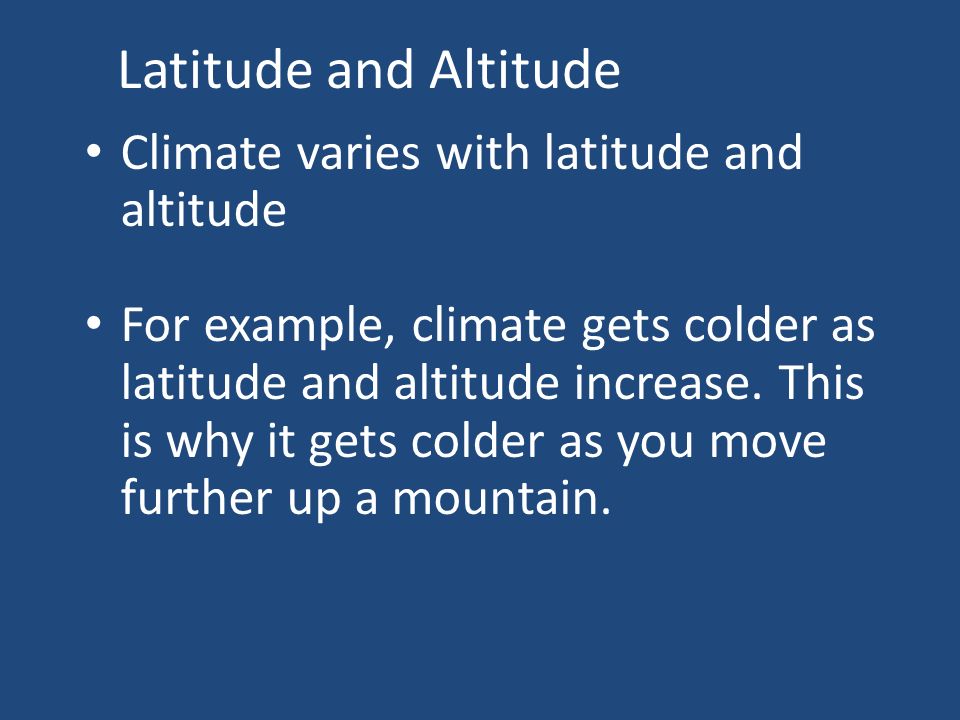 Latitude and Altitude

• Climate varies with latitude and altitude

• For example, climate gets colder as latitude and altitude increase. This is why it gets colder as you move further up a mountain.